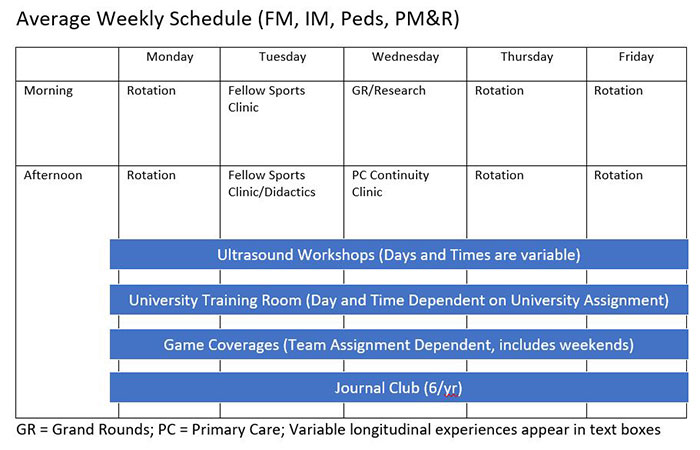 Average Weekly Schedule (FM, IM, Peds, PM&R)

| | Monday | Tuesday | Wednesday | Thursday | Friday |
|---|---|---|---|---|---|
| Morning | Rotation | Fellow Sports Clinic | GR/Research | Rotation | Rotation |
| Afternoon | Rotation | Fellow Sports Clinic/Didactics | PC Continuity Clinic | Rotation | Rotation |

Ultrasound Workshops (Days and Times are variable)

University Training Room (Day and Time Dependent on University Assignment)

Game Coverages (Team Assignment Dependent, includes weekends)

Journal Club (6/yr)

GR = Grand Rounds; PC = Primary Care; Variable longitudinal experiences appear in text boxes